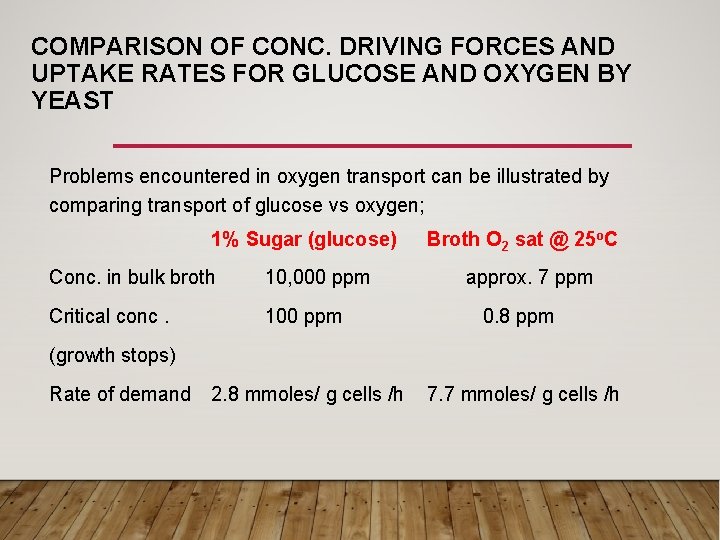 COMPARISON OF CONC. DRIVING FORCES AND UPTAKE RATES FOR GLUCOSE AND OXYGEN BY YEAST

Problems encountered in oxygen transport can be illustrated by comparing transport of glucose vs oxygen;

| | 1% Sugar (glucose) | Broth $O_2$ sat @ $25^oC$ |
|---|---|---|
| Conc. in bulk broth | 10,000 ppm | approx. 7 ppm |
| Critical conc . (growth stops) | 100 ppm | 0.8 ppm |
| Rate of demand | 2.8 mmoles/ g cells /h | 7.7 mmoles/ g cells /h |